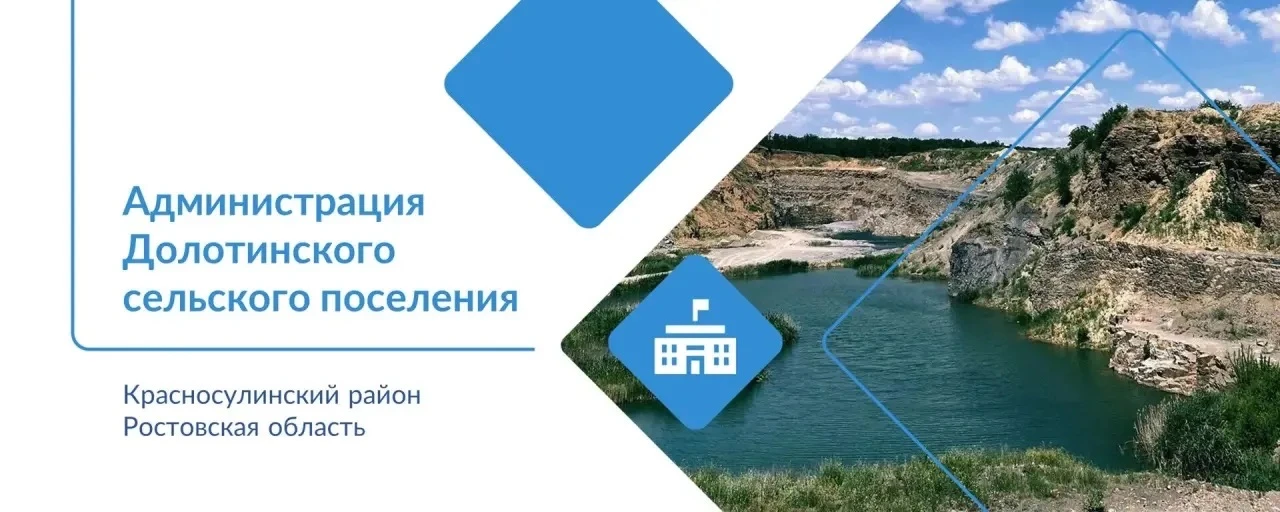 Администрация Долотинского сельского поселения

Красносулинский район
Ростовская область